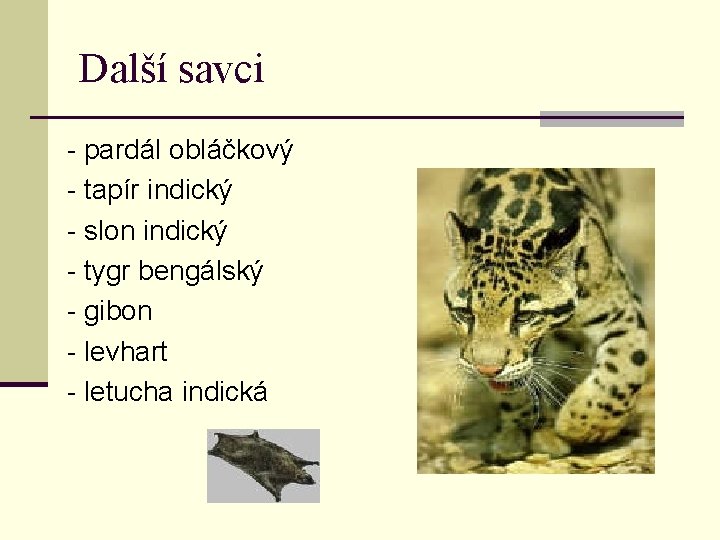 Další savci

- pardál obláčkový
- tapír indický
- slon indický
- tygr bengálský
- gibon
- levhart
- letucha indická